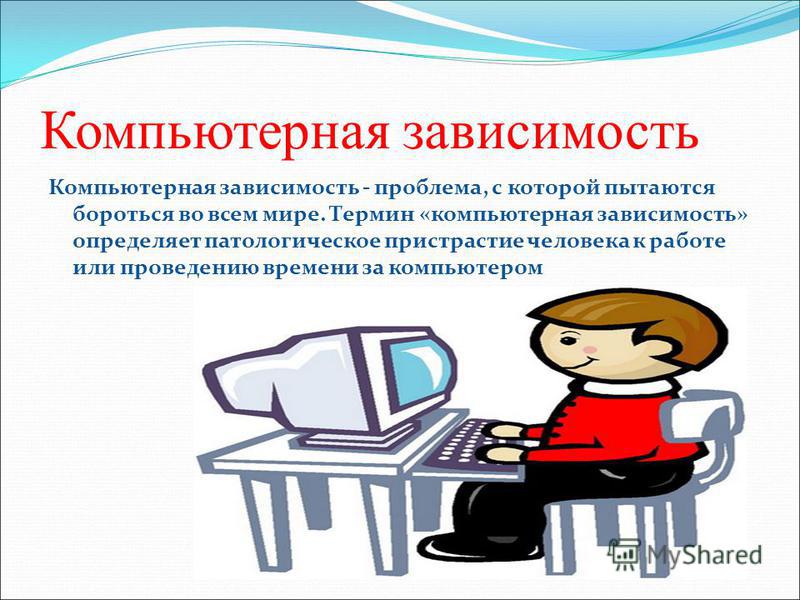 Компьютерная зависимость

Компьютерная зависимость - проблема, с которой пытаются бороться во всем мире. Термин «компьютерная зависимость» определяет патологическое пристрастие человека к работе или проведению времени за компьютером

MyShared